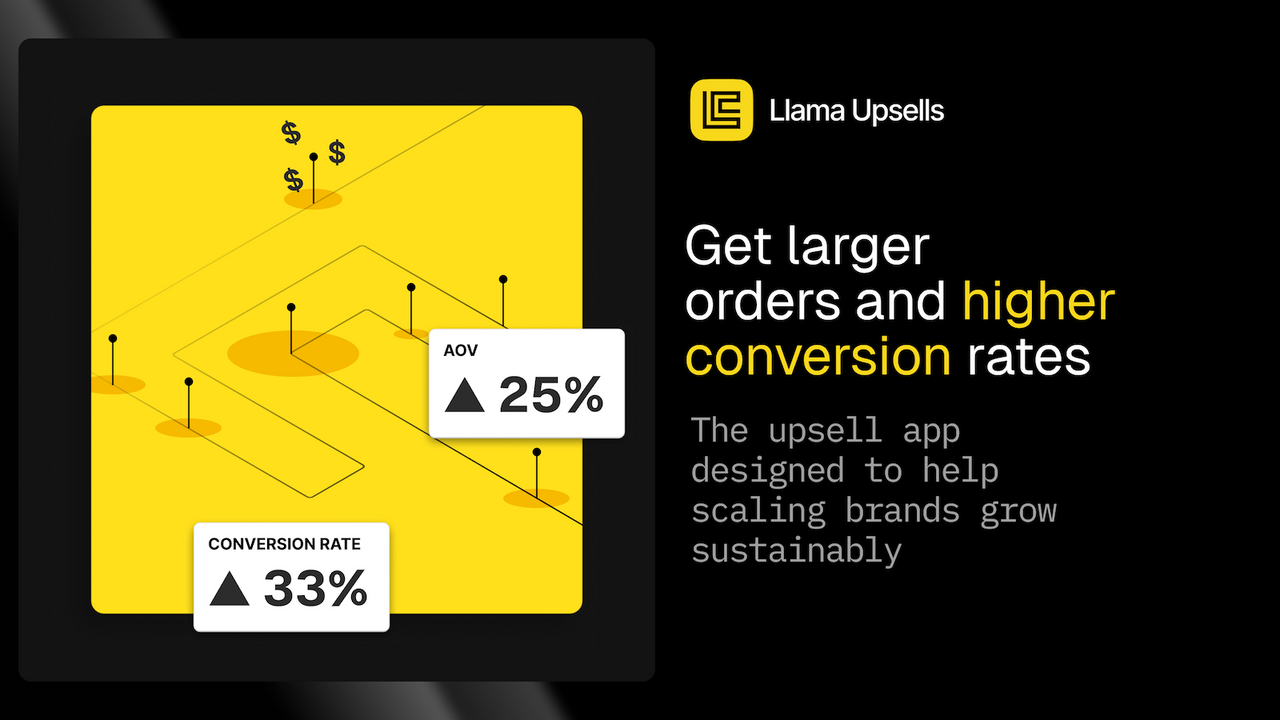 $ $
$

AOV
▲ 25%

CONVERSION RATE
▲ 33%

Llama Upsells

Get larger orders and higher conversion rates

The upsell app designed to help scaling brands grow sustainably